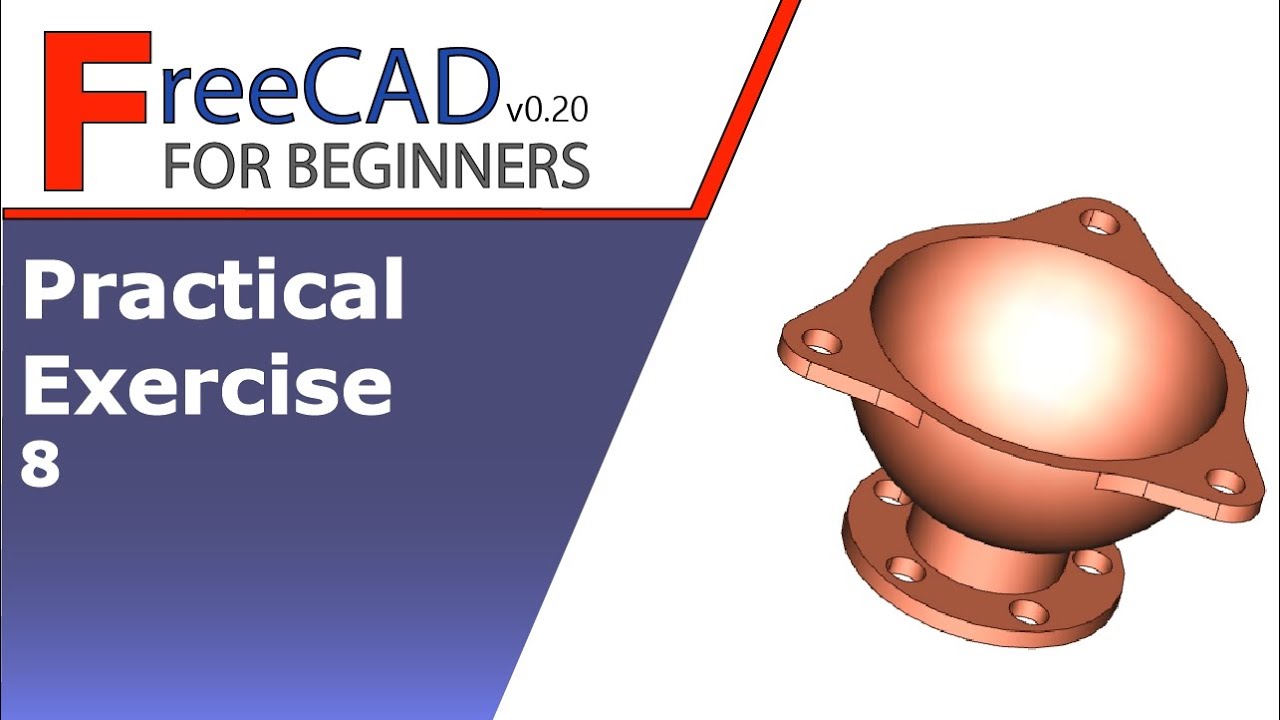 FreeCAD v0.20
FOR BEGINNERS

Practical Exercise
8